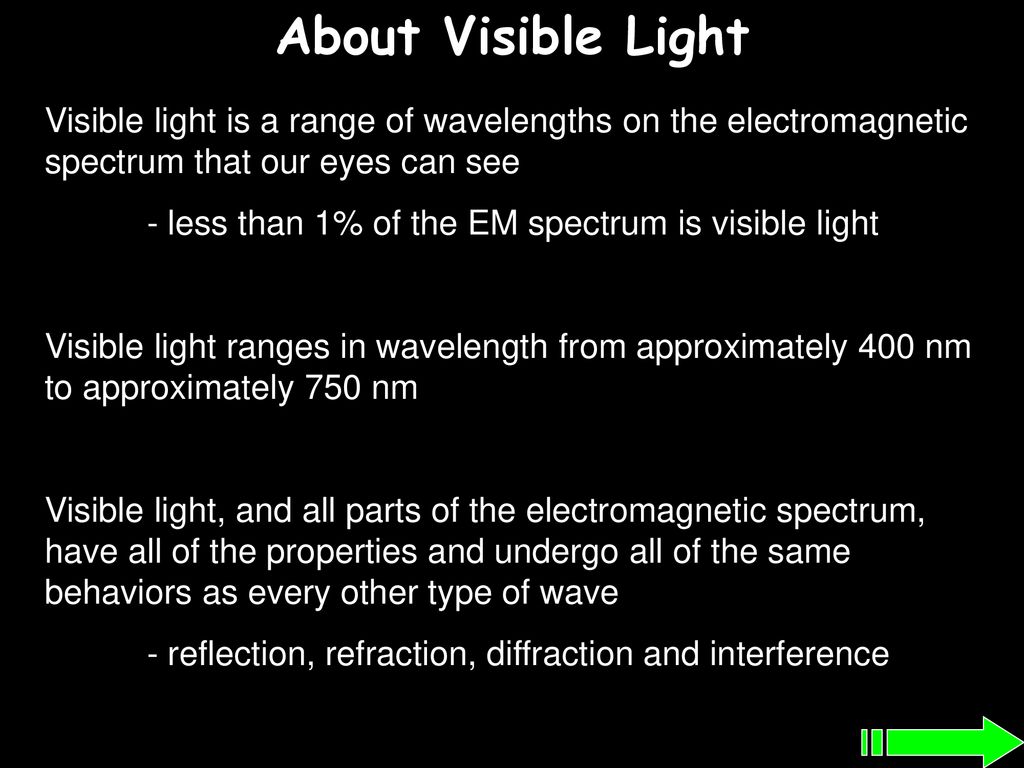 About Visible Light

Visible light is a range of wavelengths on the electromagnetic spectrum that our eyes can see

- less than 1% of the EM spectrum is visible light

Visible light ranges in wavelength from approximately 400 nm to approximately 750 nm

Visible light, and all parts of the electromagnetic spectrum, have all of the properties and undergo all of the same behaviors as every other type of wave

- reflection, refraction, diffraction and interference